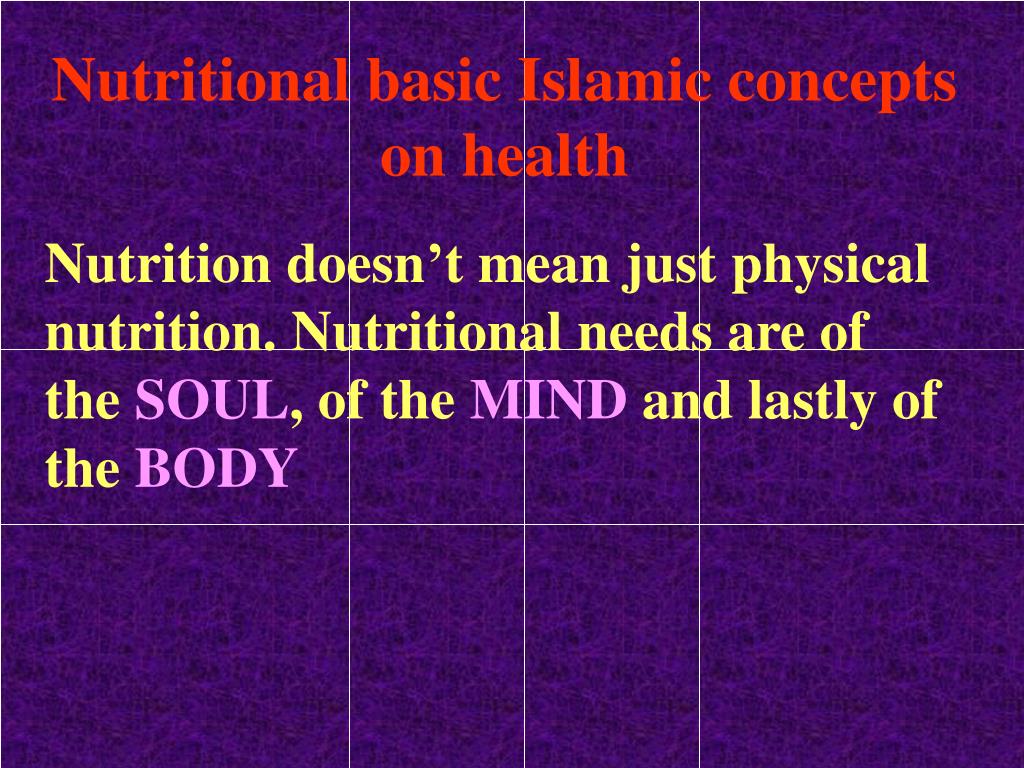 Nutritional basic Islamic concepts on health

Nutrition doesn’t mean just physical nutrition. Nutritional needs are of the SOUL, of the MIND and lastly of the BODY